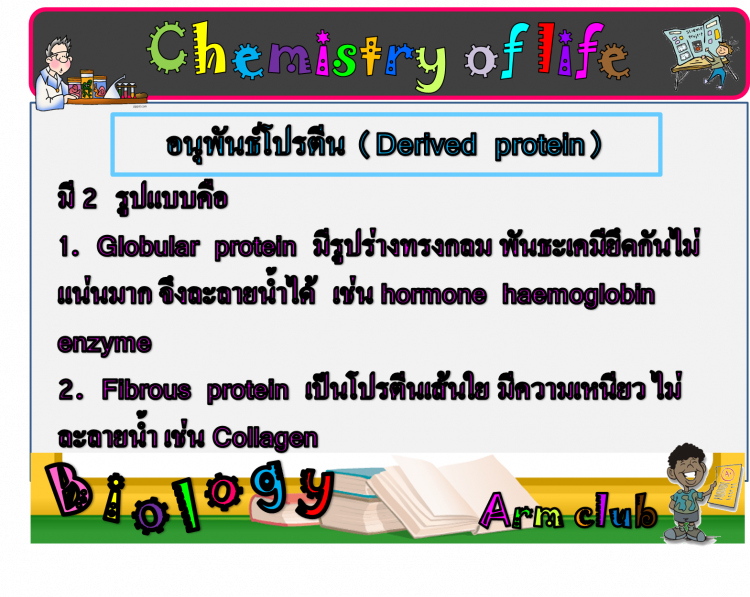 Chemistry of life

อนุพันธ์โปรตีน ( Derived protein )

มี 2 รูปแบบคือ

1. Globular protein มีรูปร่างทรงกลม พันธะเคมียึดกันไม่แน่นมาก จึงละลายน้ำได้ เช่น hormone haemoglobin enzyme

2. Fibrous protein เป็นโปรตีนเส้นใย มีความเหนียว ไม่ละลายน้ำ เช่น Collagen

Biology

Arm club